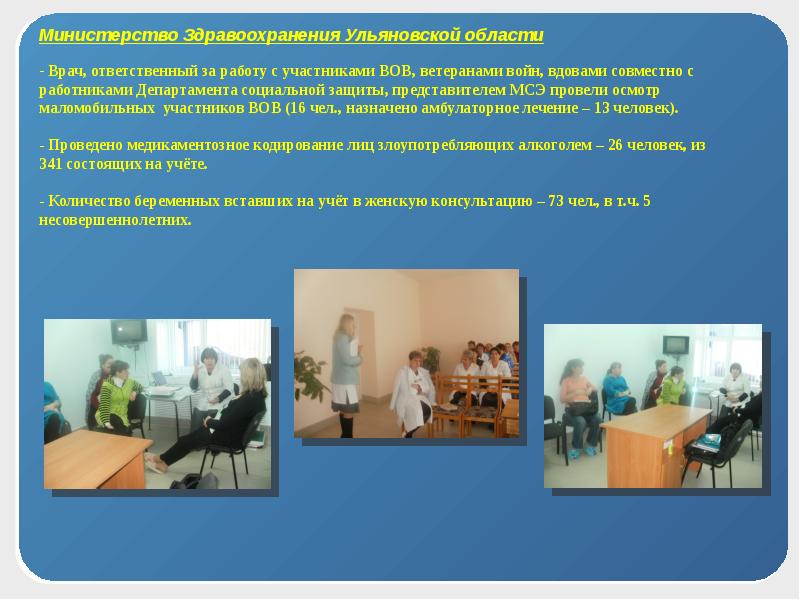 Министерство Здравоохранения Ульяновской области

- Врач, ответственный за работу с участниками ВОВ, ветеранами войн, вдовами совместно с работниками Департамента социальной защиты, представителем МСЭ провели осмотр маломобильных участников ВОВ (16 чел., назначено амбулаторное лечение – 13 человек).

- Проведено медикаментозное кодирование лиц злоупотребляющих алкоголем – 26 человек, из 341 состоящих на учёте.

- Количество беременных вставших на учёт в женскую консультацию – 73 чел., в т.ч. 5 несовершеннолетних.